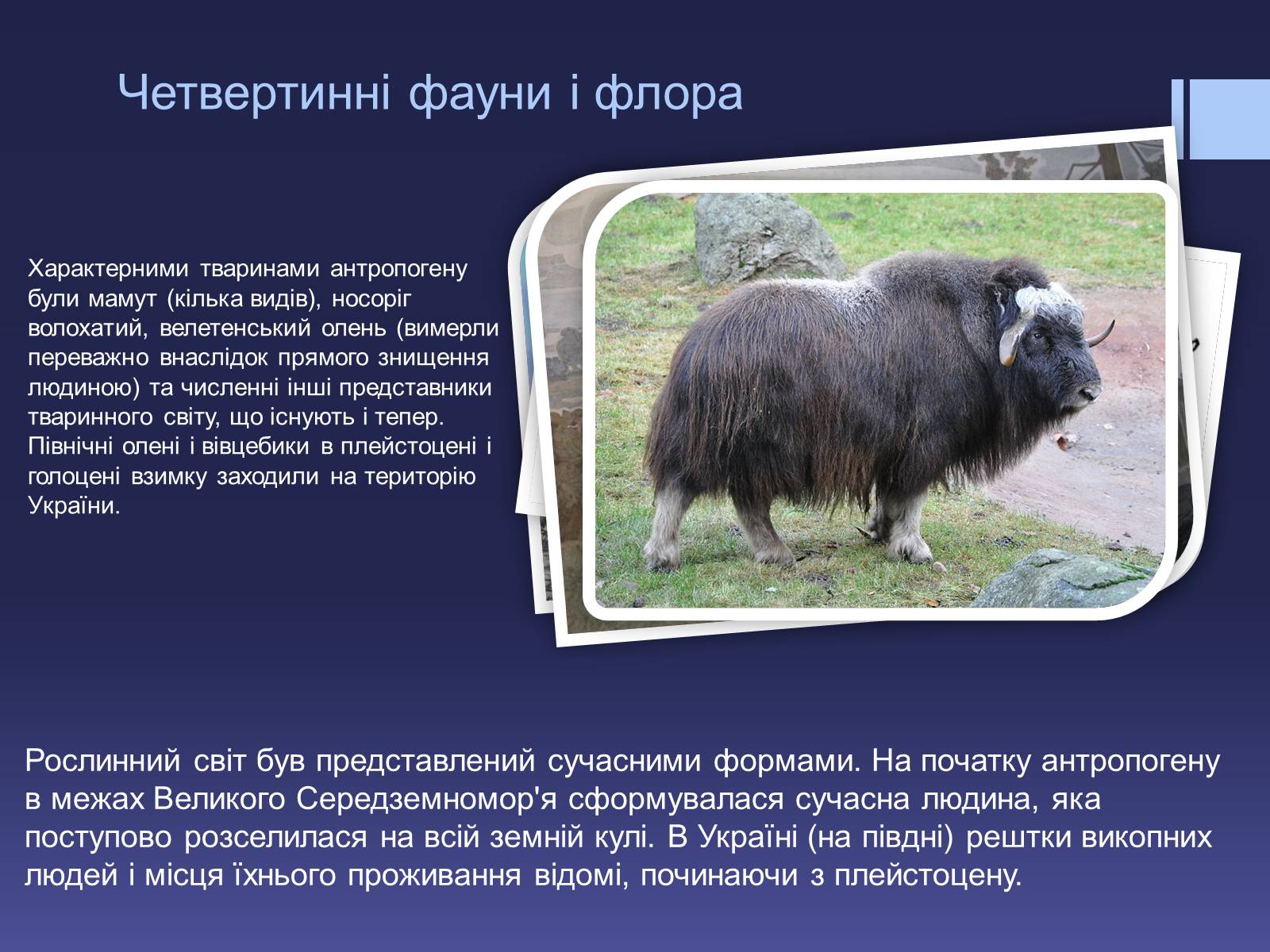 Четвертинні фауни і флора

Характерними тваринами антропогену були мамут (кілька видів), носоріг волохатий, велетенський олень (вимерли переважно внаслідок прямого знищення людиною) та численні інші представники тваринного світу, що існують і тепер. Північні олені і вівцебики в плейстоцені і голоцені взимку заходили на територію України.

Рослинний світ був представлений сучасними формами. На початку антропогену в межах Великого Середземномор'я сформувалася сучасна людина, яка поступово розселилася на всій земній кулі. В Україні (на півдні) рештки викопних людей і місця їхнього проживання відомі, починаючи з плейстоцену.